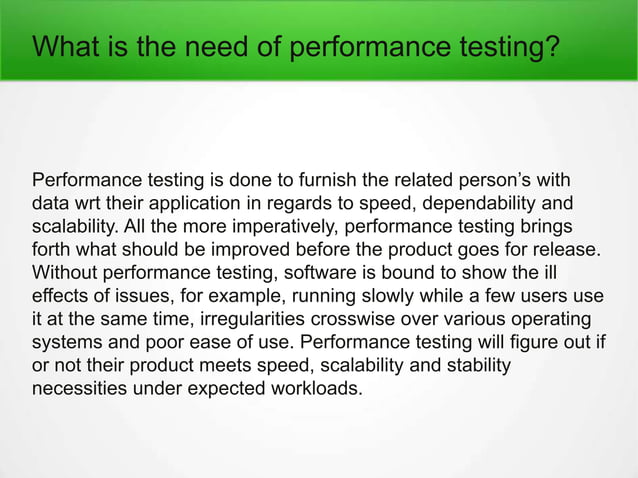 What is the need of performance testing?

Performance testing is done to furnish the related person’s with data wrt their application in regards to speed, dependability and scalability. All the more imperatively, performance testing brings forth what should be improved before the product goes for release. Without performance testing, software is bound to show the ill effects of issues, for example, running slowly while a few users use it at the same time, irregularities crosswise over various operating systems and poor ease of use. Performance testing will figure out if or not their product meets speed, scalability and stability necessities under expected workloads.